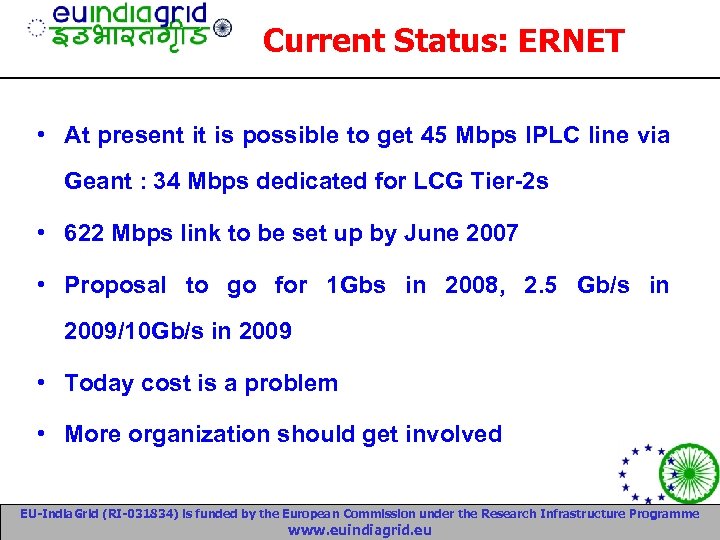 euindiagrid
इउभारतग्रीड

Current Status: ERNET

• At present it is possible to get 45 Mbps IPLC line via Geant : 34 Mbps dedicated for LCG Tier-2s

• 622 Mbps link to be set up by June 2007

• Proposal to go for 1Gbs in 2008, 2.5 Gb/s in 2009/10Gb/s in 2009

• Today cost is a problem

• More organization should get involved

EU-IndiaGrid (RI-031834) is funded by the European Commission under the Research Infrastructure Programme
www.euindiagrid.eu